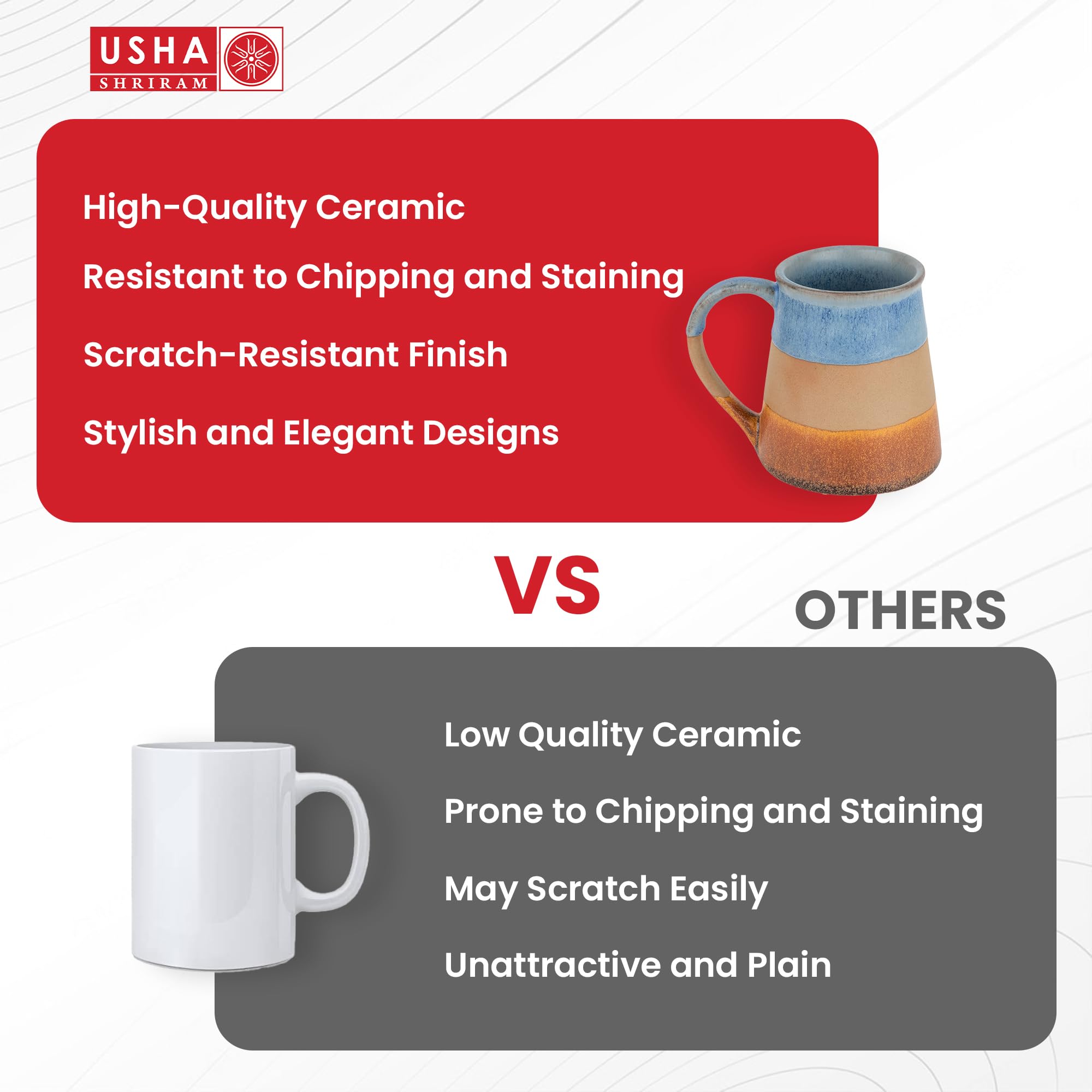 USHA
SHRIRAM

High-Quality Ceramic

Resistant to Chipping and Staining

Scratch-Resistant Finish

Stylish and Elegant Designs

VS

OTHERS

Low Quality Ceramic

Prone to Chipping and Staining

May Scratch Easily

Unattractive and Plain